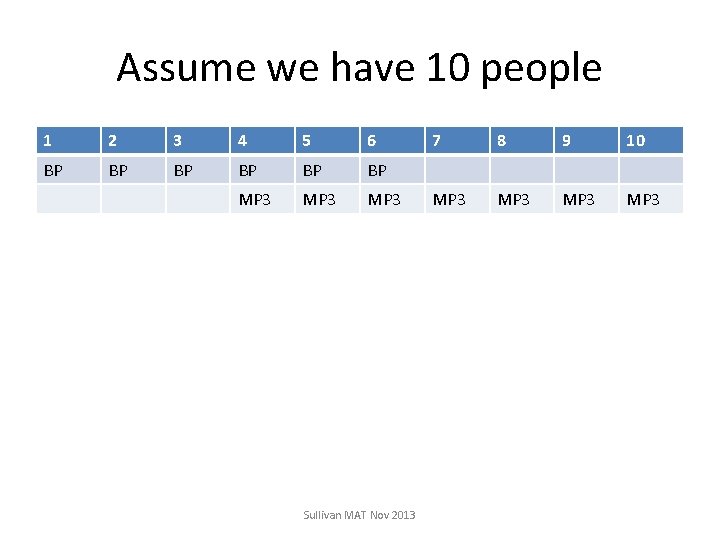 Assume we have 10 people

| 1 | 2 | 3 | 4 | 5 | 6 | 7 | 8 | 9 | 10 |
|---|---|---|---|---|---|---|---|---|---|
| BP | BP | BP | BP | BP | BP | | | | |
| | | | MP3 | MP3 | MP3 | MP3 | MP3 | MP3 | MP3 |

Sullivan MAT Nov 2013